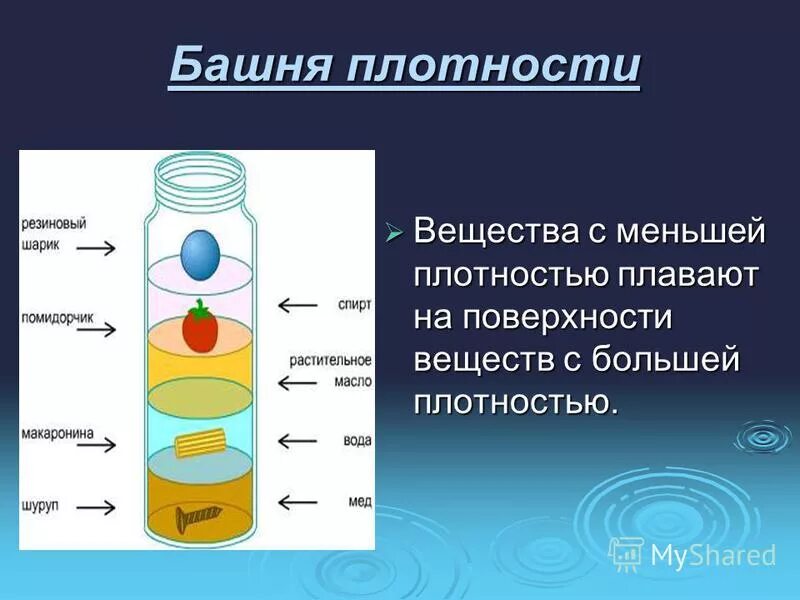 Башня плотности

резиновый шарик

помидорчик

макаронина

шуруп

спирт

растительное масло

вода

мед

Вещества с меньшей плотностью плавают на поверхности веществ с большей плотностью.

MyShared